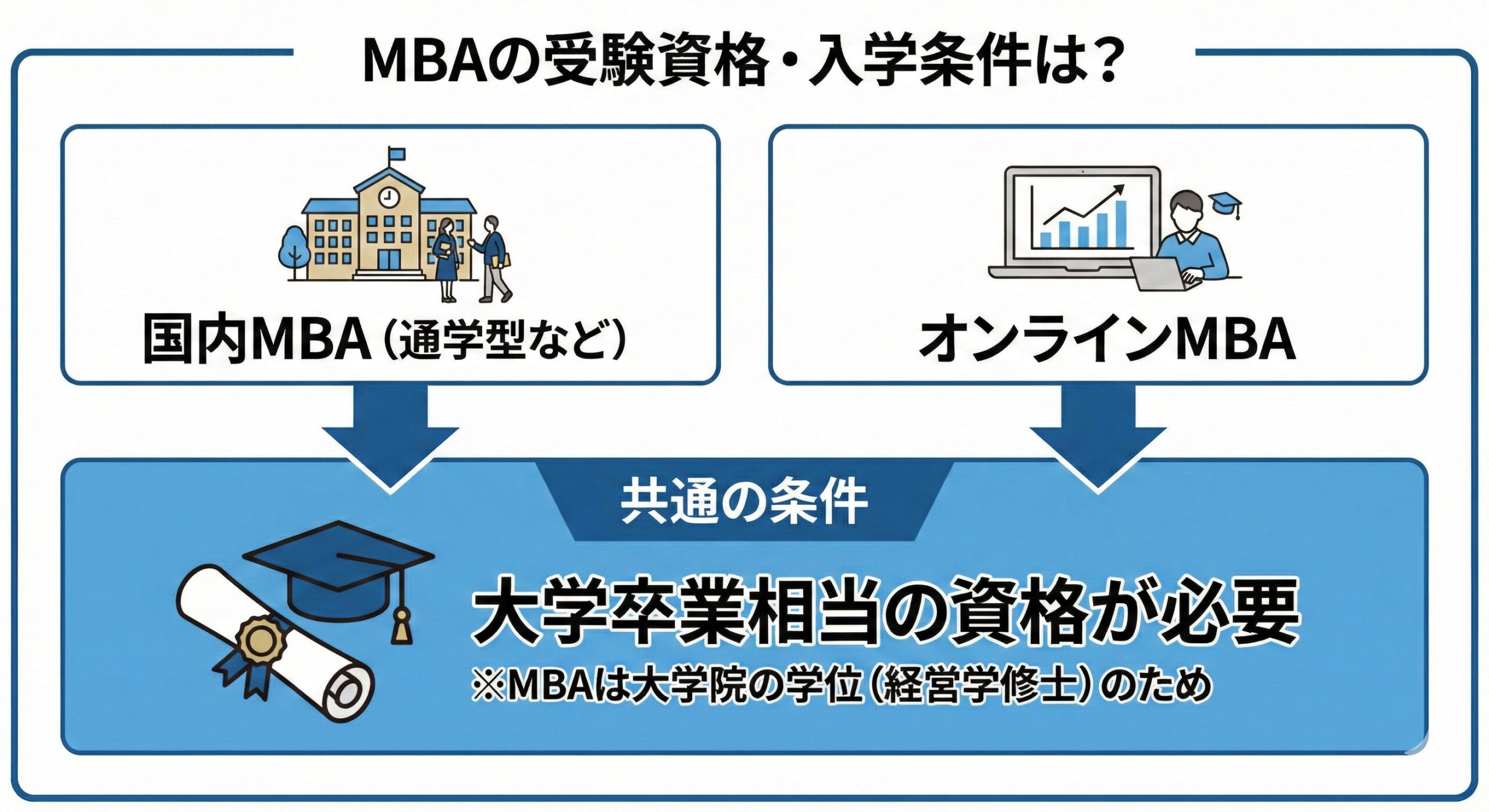 MBAの受験資格・入学条件は？

国内MBA（通学型など）

オンラインMBA

共通の条件

大学卒業相当の資格が必要

※MBAは大学院の学位（経営学修士）のため